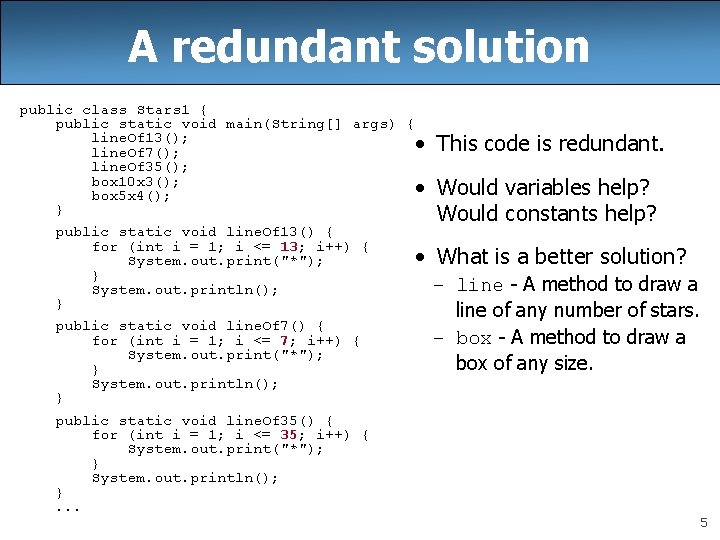 A redundant solution

public class Stars1 {
    public static void main(String[] args) {
        lineOf13();
        lineOf7();
        lineOf35();
        box10x3();
        box5x4();
    }

    public static void lineOf13() {
        for (int i = 1; i <= 13; i++) {
            System.out.print("*");
        }
        System.out.println();
    }

    public static void lineOf7() {
        for (int i = 1; i <= 7; i++) {
            System.out.print("*");
        }
        System.out.println();
    }

    public static void lineOf35() {
        for (int i = 1; i <= 35; i++) {
            System.out.print("*");
        }
        System.out.println();
    }
    ...

• This code is redundant.

• Would variables help? Would constants help?

• What is a better solution?
– line - A method to draw a line of any number of stars.
– box - A method to draw a box of any size.

5